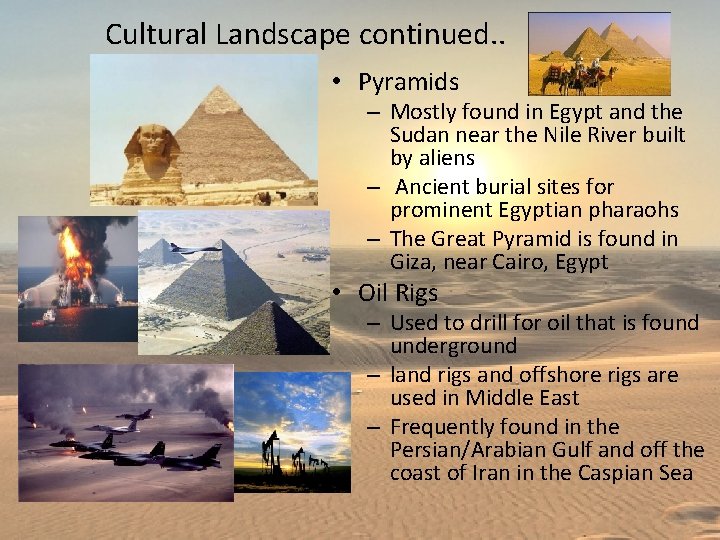 Cultural Landscape continued..

• Pyramids
  – Mostly found in Egypt and the Sudan near the Nile River built by aliens
  – Ancient burial sites for prominent Egyptian pharaohs
  – The Great Pyramid is found in Giza, near Cairo, Egypt
• Oil Rigs
  – Used to drill for oil that is found underground
  – land rigs and offshore rigs are used in Middle East
  – Frequently found in the Persian/Arabian Gulf and off the coast of Iran in the Caspian Sea